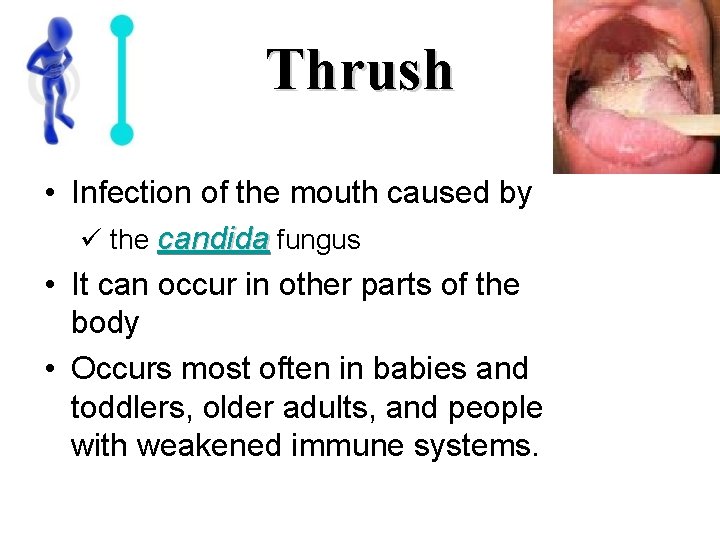 Thrush

• Infection of the mouth caused by
  ✓ the candida fungus
• It can occur in other parts of the body
• Occurs most often in babies and toddlers, older adults, and people with weakened immune systems.